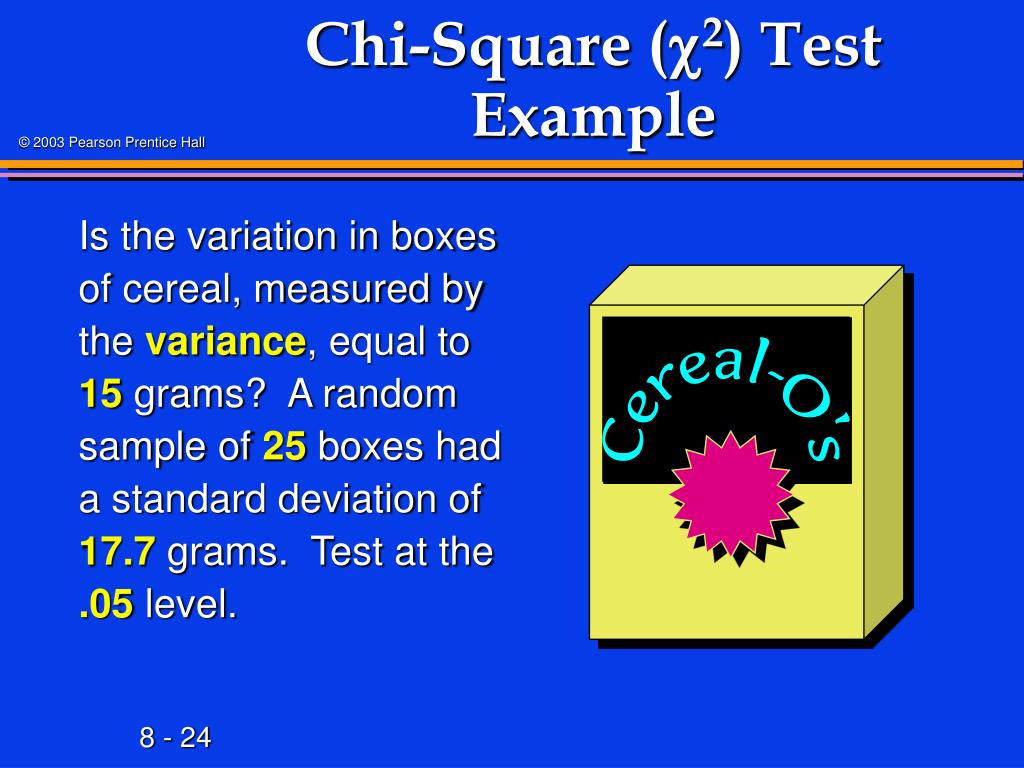 Chi-Square ($\chi^2$) Test Example

© 2003 Pearson Prentice Hall

Is the variation in boxes of cereal, measured by the variance, equal to 15 grams? A random sample of 25 boxes had a standard deviation of 17.7 grams. Test at the .05 level.

Cereal-O's

8 - 24